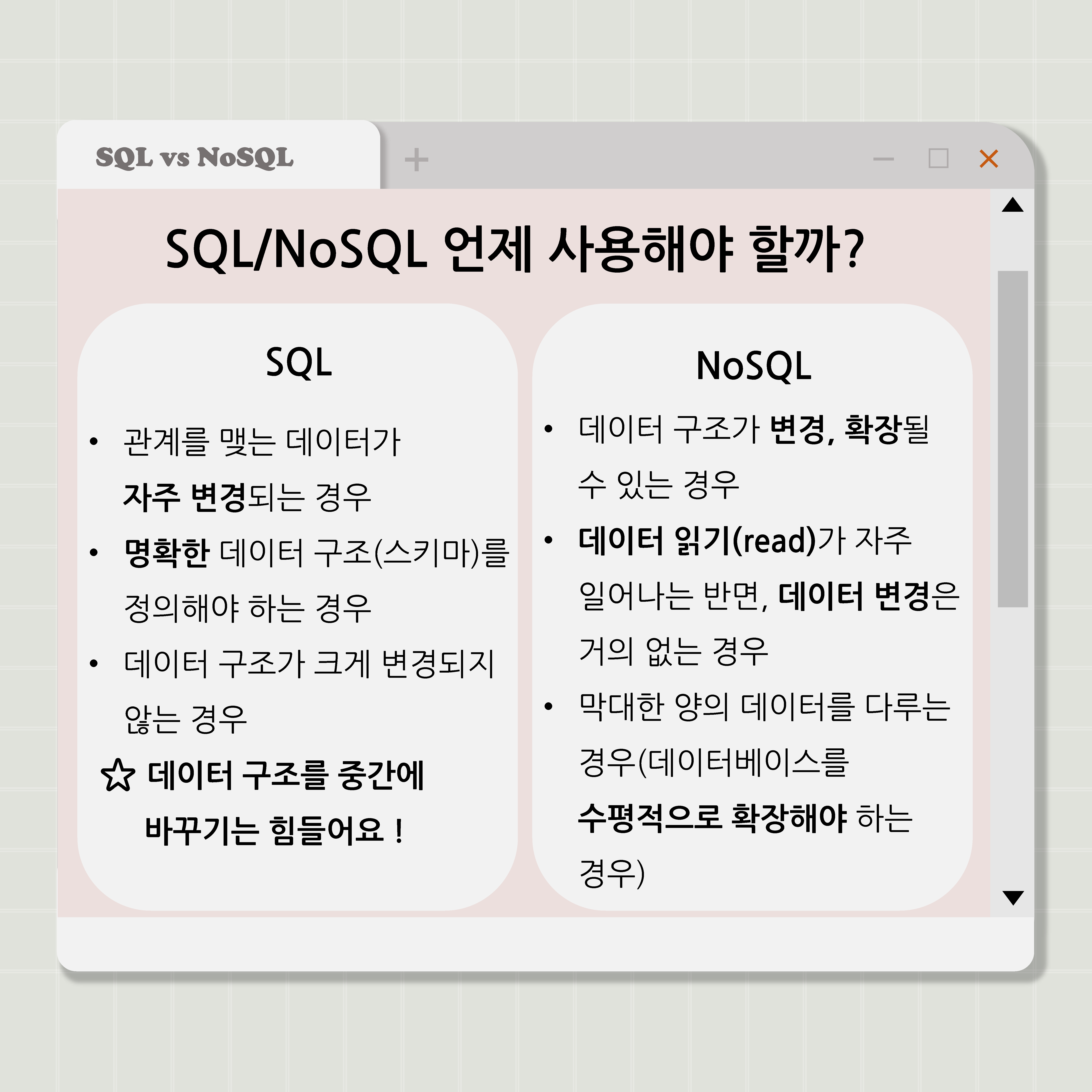 SQL vs NoSQL

+

SQL/NoSQL 언제 사용해야 할까?

SQL

• 관계를 맺는 데이터가 자주 변경되는 경우

• 명확한 데이터 구조(스키마)를 정의해야 하는 경우

• 데이터 구조가 크게 변경되지 않는 경우

☆ 데이터 구조를 중간에 바꾸기는 힘들어요 !

NoSQL

• 데이터 구조가 변경, 확장될 수 있는 경우

• 데이터 읽기(read)가 자주 일어나는 반면, 데이터 변경은 거의 없는 경우

• 막대한 양의 데이터를 다루는 경우(데이터베이스를 수평적으로 확장해야 하는 경우)